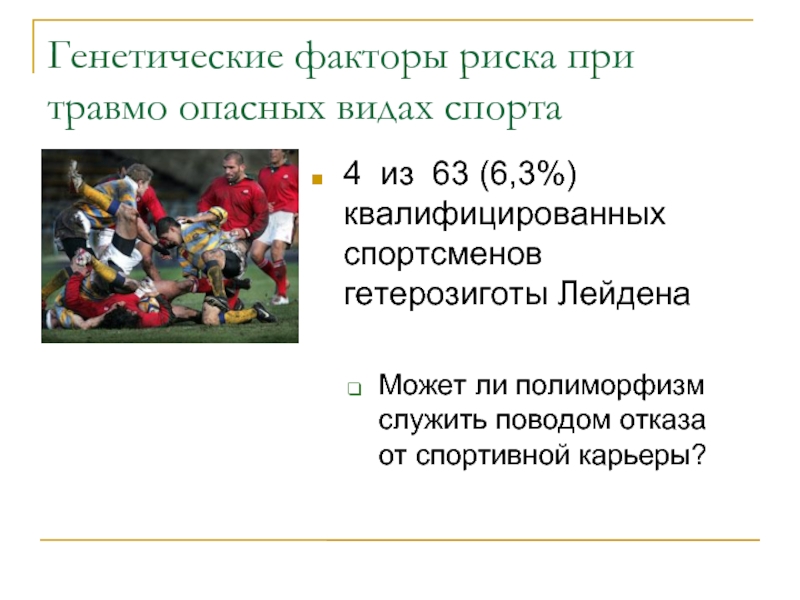 Генетические факторы риска при травмо опасных видах спорта

4 из 63 (6,3%) квалифицированных спортсменов гетерозиготы Лейдена

Может ли полиморфизм служить поводом отказа от спортивной карьеры?